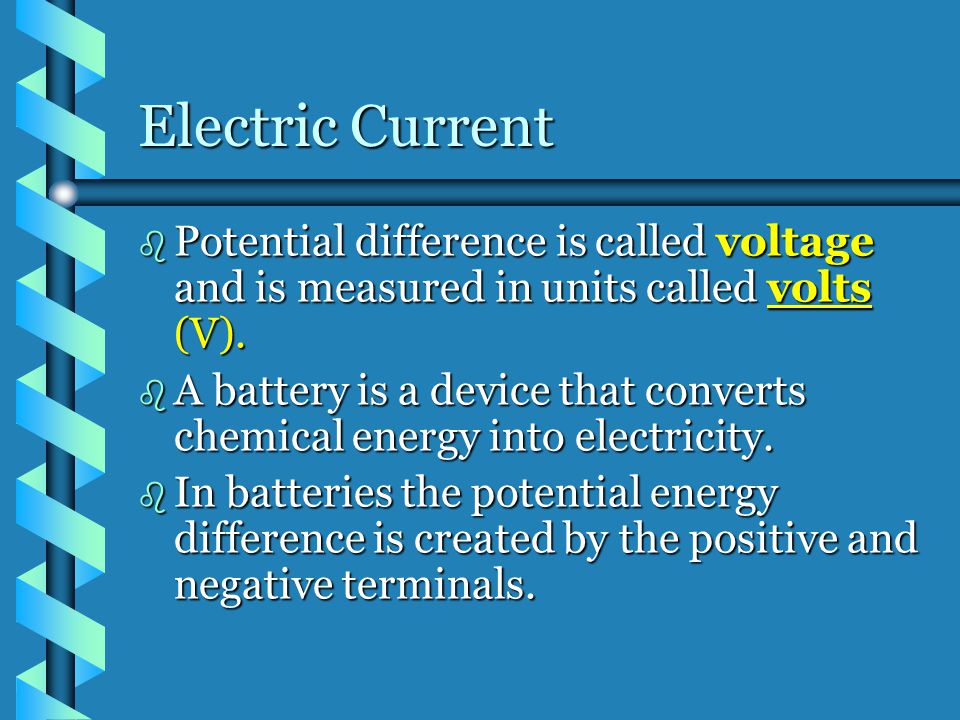 Electric Current

Potential difference is called voltage and is measured in units called volts (V).

A battery is a device that converts chemical energy into electricity.

In batteries the potential energy difference is created by the positive and negative terminals.